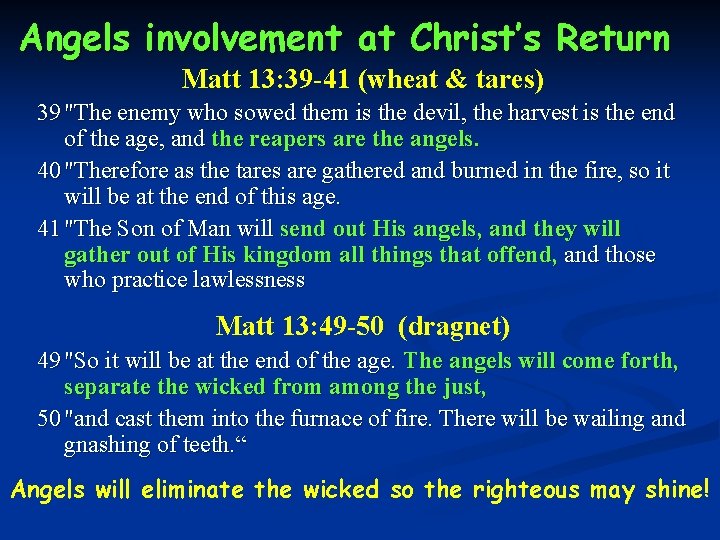 Angels involvement at Christ's Return

Matt 13:39-41 (wheat & tares)

39 "The enemy who sowed them is the devil, the harvest is the end of the age, and the reapers are the angels.

40 "Therefore as the tares are gathered and burned in the fire, so it will be at the end of this age.

41 "The Son of Man will send out His angels, and they will gather out of His kingdom all things that offend, and those who practice lawlessness

Matt 13:49-50 (dragnet)

49 "So it will be at the end of the age. The angels will come forth, separate the wicked from among the just,

50 "and cast them into the furnace of fire. There will be wailing and gnashing of teeth.“

Angels will eliminate the wicked so the righteous may shine!